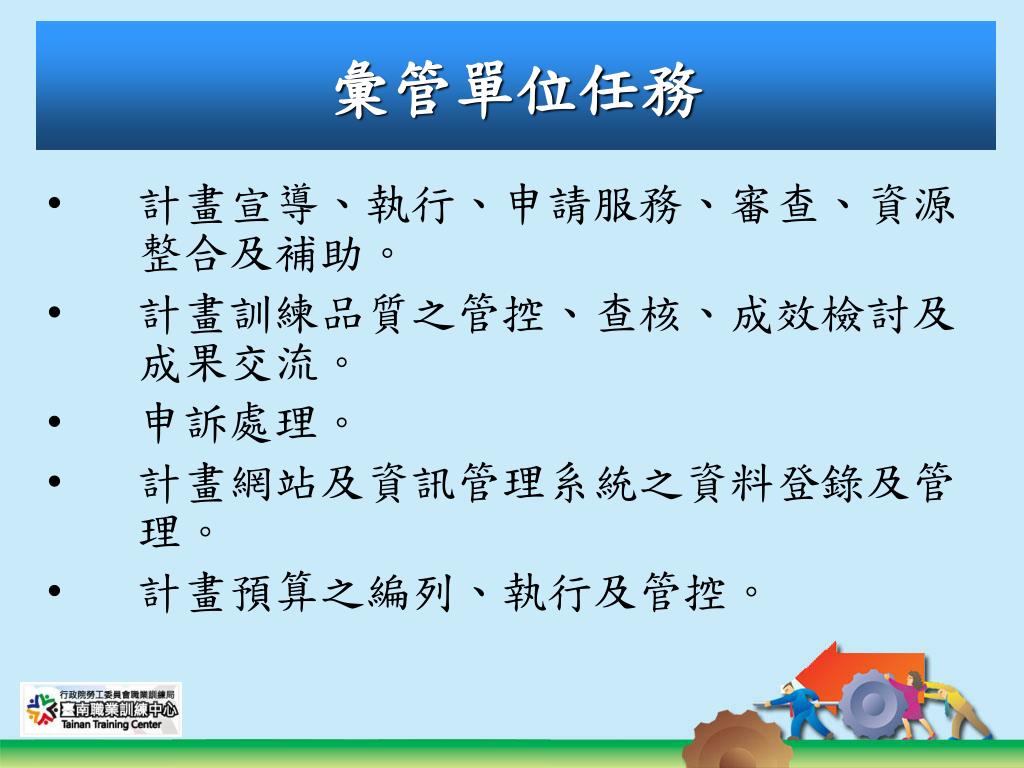 彙管單位任務

• 計畫宣導、執行、申請服務、審查、資源整合及補助。

• 計畫訓練品質之管控、查核、成效檢討及成果交流。

• 申訴處理。

• 計畫網站及資訊管理系統之資料登錄及管理。

• 計畫預算之編列、執行及管控。

行政院勞工委員會職業訓練局
臺南職業訓練中心
Tainan Training Center